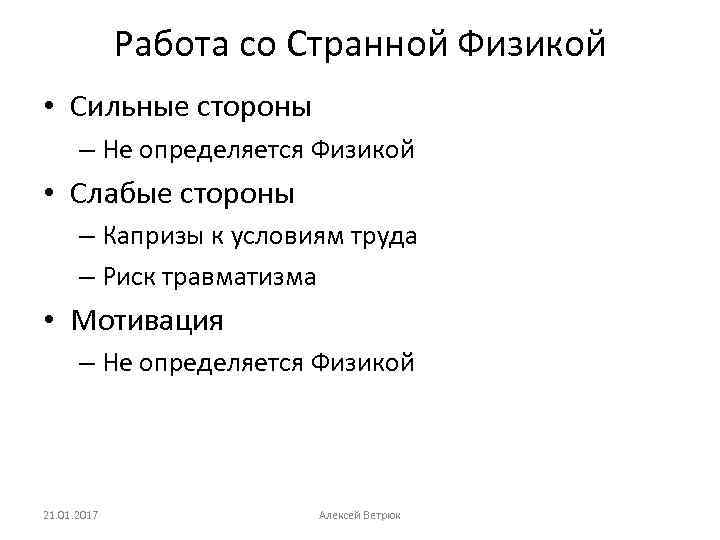 Работа со Странной Физикой

• Сильные стороны
– Не определяется Физикой
• Слабые стороны
– Капризы к условиям труда
– Риск травматизма
• Мотивация
– Не определяется Физикой

21.01.2017

Алексей Ветрюк